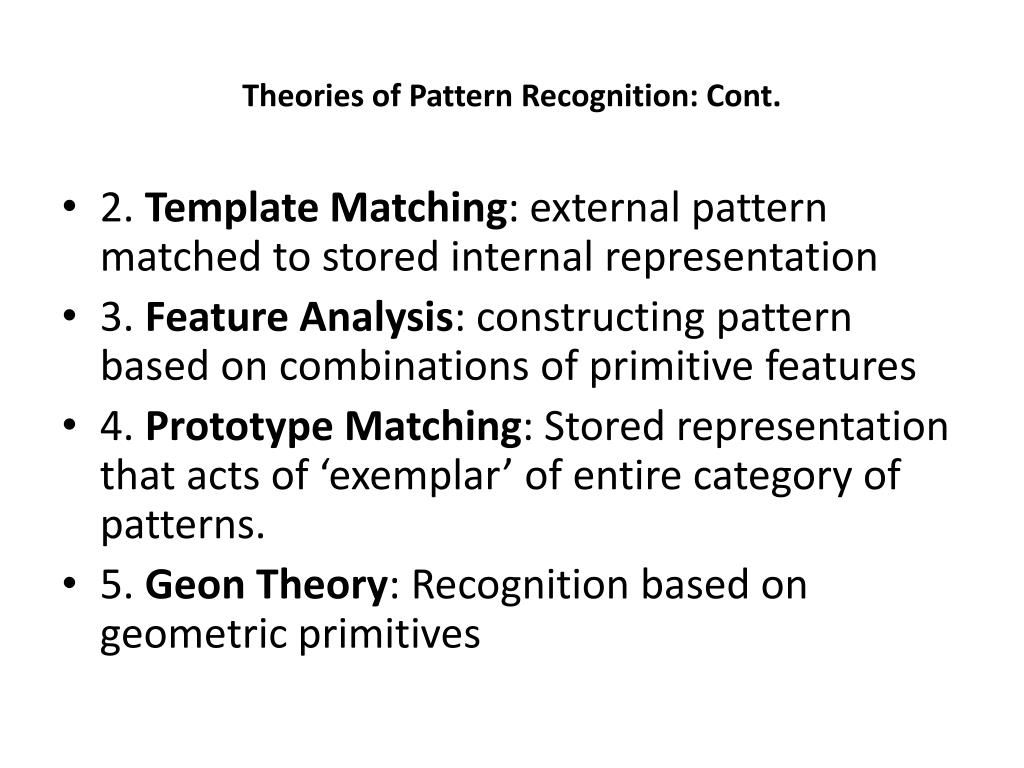 Theories of Pattern Recognition: Cont.

• 2. Template Matching: external pattern matched to stored internal representation
• 3. Feature Analysis: constructing pattern based on combinations of primitive features
• 4. Prototype Matching: Stored representation that acts of ‘exemplar’ of entire category of patterns.
• 5. Geon Theory: Recognition based on geometric primitives